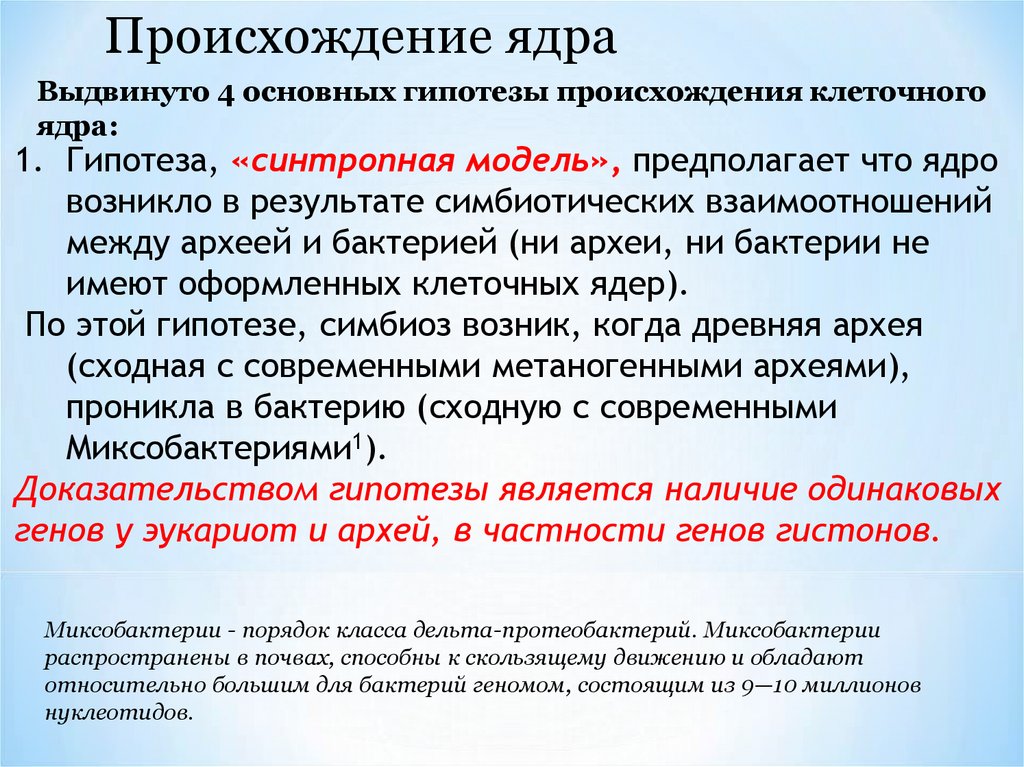 Происхождение ядра

Выдвинуто 4 основных гипотезы происхождения клеточного ядра:

1. Гипотеза, «синтропная модель», предполагает что ядро возникло в результате симбиотических взаимоотношений между археей и бактерией (ни археи, ни бактерии не имеют оформленных клеточных ядер).

По этой гипотезе, симбиоз возник, когда древняя архея (сходная с современными метаногенными археями), проникла в бактерию (сходную с современными Миксобактериями$^1$).

Доказательством гипотезы является наличие одинаковых генов у эукариот и архей, в частности генов гистонов.

Миксобактерии - порядок класса дельта-протеобактерий. Миксобактерии распространены в почвах, способны к скользящему движению и обладают относительно большим для бактерий геномом, состоящим из 9—10 миллионов нуклеотидов.